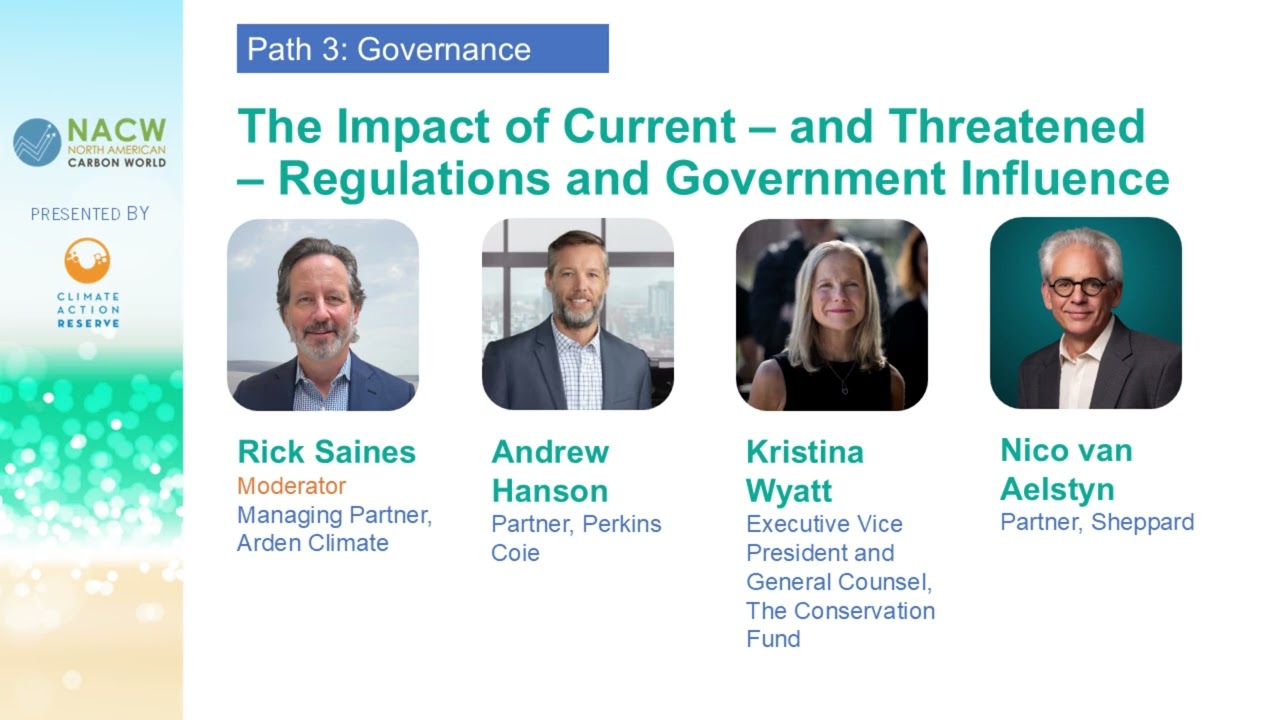 NACW
NORTH AMERICAN
CARBON WORLD

PRESENTED BY

CLIMATE
ACTION
RESERVE

Path 3: Governance

The Impact of Current – and Threatened – Regulations and Government Influence

Rick Saines
Moderator
Managing Partner, Arden Climate

Andrew Hanson
Partner, Perkins Coie

Kristina Wyatt
Executive Vice President and General Counsel, The Conservation Fund

Nico van Aelstyn
Partner, Sheppard